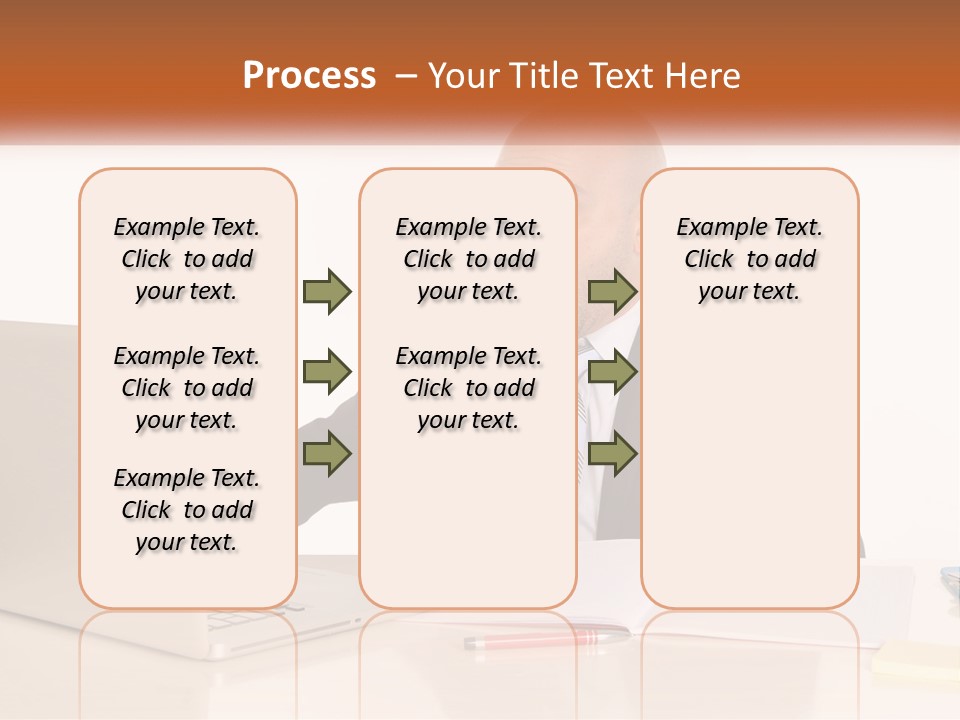 Process – Your Title Text Here

Example Text. Click to add your text.

Example Text. Click to add your text.

Example Text. Click to add your text.

Example Text. Click to add your text.

Example Text. Click to add your text.

Example Text. Click to add your text.